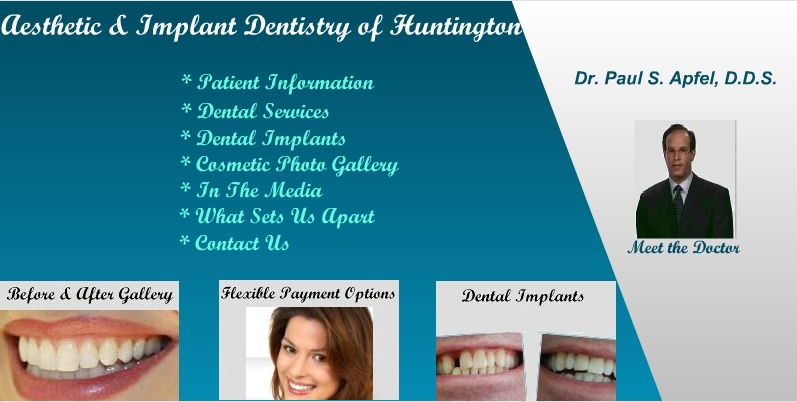 Aesthetic & Implant Dentistry of Huntington

* Patient Information
* Dental Services
* Dental Implants
* Cosmetic Photo Gallery
* In The Media
* What Sets Us Apart
* Contact Us

Dr. Paul S. Apfel, D.D.S.

Meet the Doctor

Before & After Gallery

Flexible Payment Options

Dental Implants